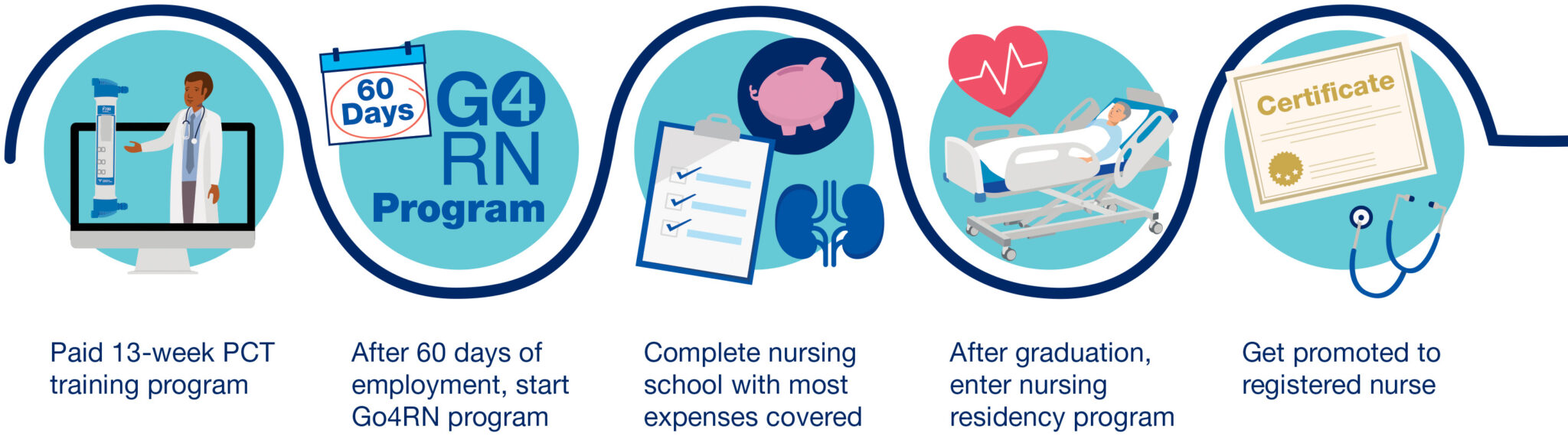 60 Days

G4 RN Program

Certificate

Paid 13-week PCT training program

After 60 days of employment, start Go4RN program

Complete nursing school with most expenses covered

After graduation, enter nursing residency program

Get promoted to registered nurse